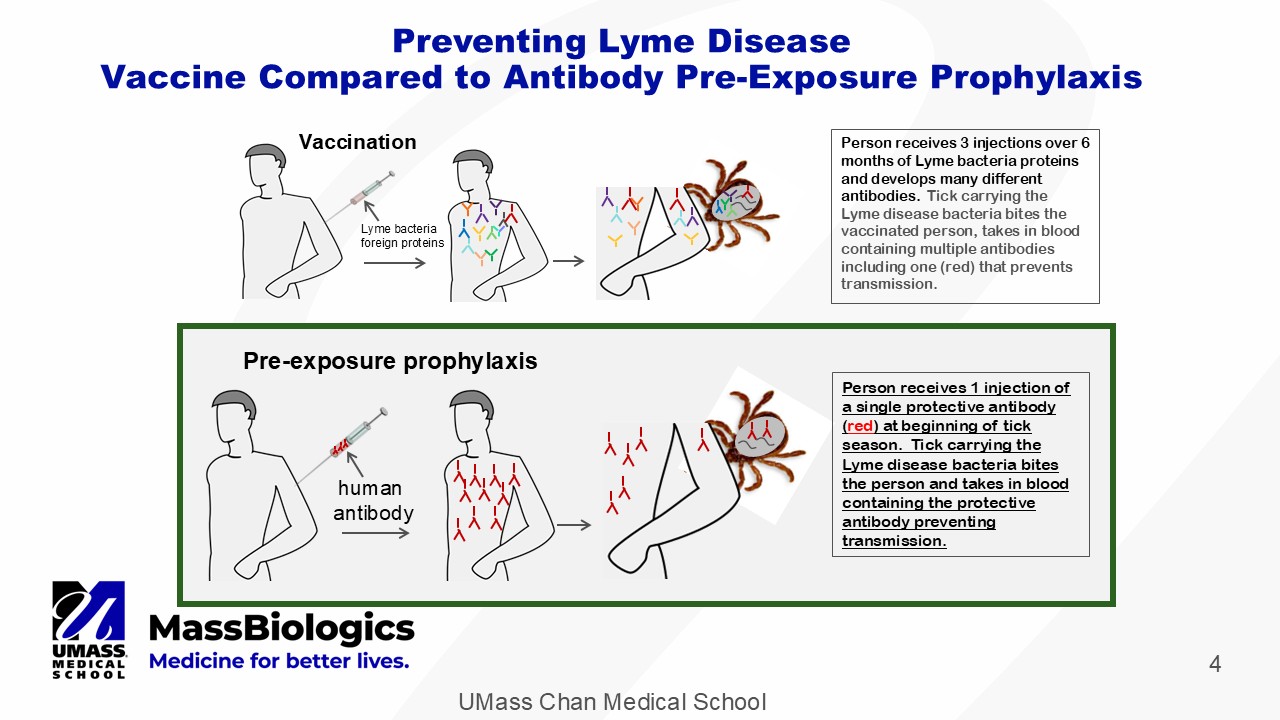 Preventing Lyme Disease
Vaccine Compared to Antibody Pre-Exposure Prophylaxis

Vaccination

Lyme bacteria foreign proteins

Person receives 3 injections over 6 months of Lyme bacteria proteins and develops many different antibodies. Tick carrying the Lyme disease bacteria bites the vaccinated person, takes in blood containing multiple antibodies including one (red) that prevents transmission.

Pre-exposure prophylaxis

human antibody

Person receives 1 injection of a single protective antibody (red) at beginning of tick season. Tick carrying the Lyme disease bacteria bites the person and takes in blood containing the protective antibody preventing transmission.

UMASS. MEDICAL SCHOOL

MassBiologics
Medicine for better lives.

4

UMass Chan Medical School